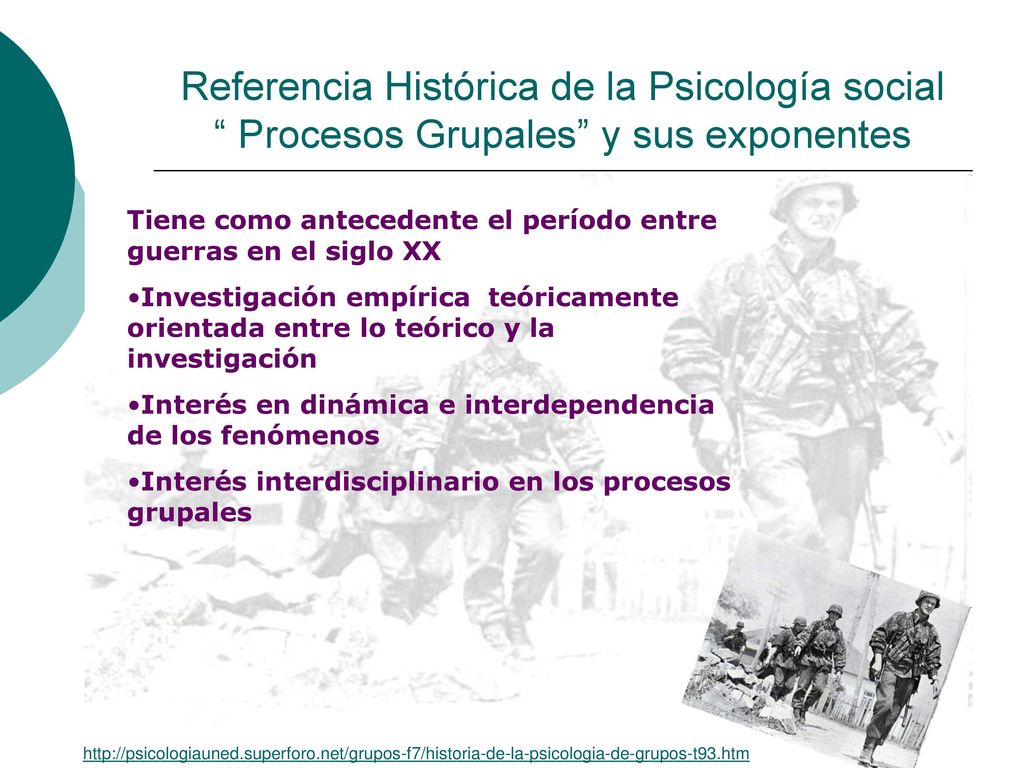 Referencia Histórica de la Psicología social
“ Procesos Grupales” y sus exponentes

Tiene como antecedente el período entre guerras en el siglo XX

•Investigación empírica teóricamente orientada entre lo teórico y la investigación

•Interés en dinámica e interdependencia de los fenómenos

•Interés interdisciplinario en los procesos grupales

http://psicologiauned.superforo.net/grupos-f7/historia-de-la-psicologia-de-grupos-t93.htm